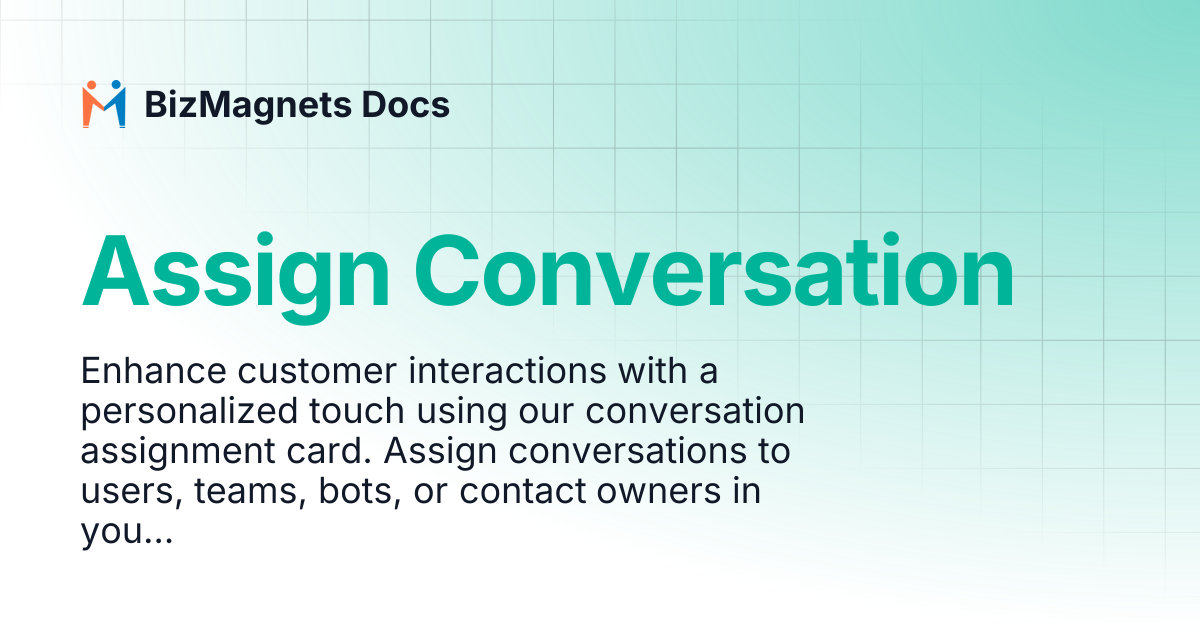 BizMagnets Docs

Assign Conversation

Enhance customer interactions with a personalized touch using our conversation assignment card. Assign conversations to users, teams, bots, or contact owners in you...